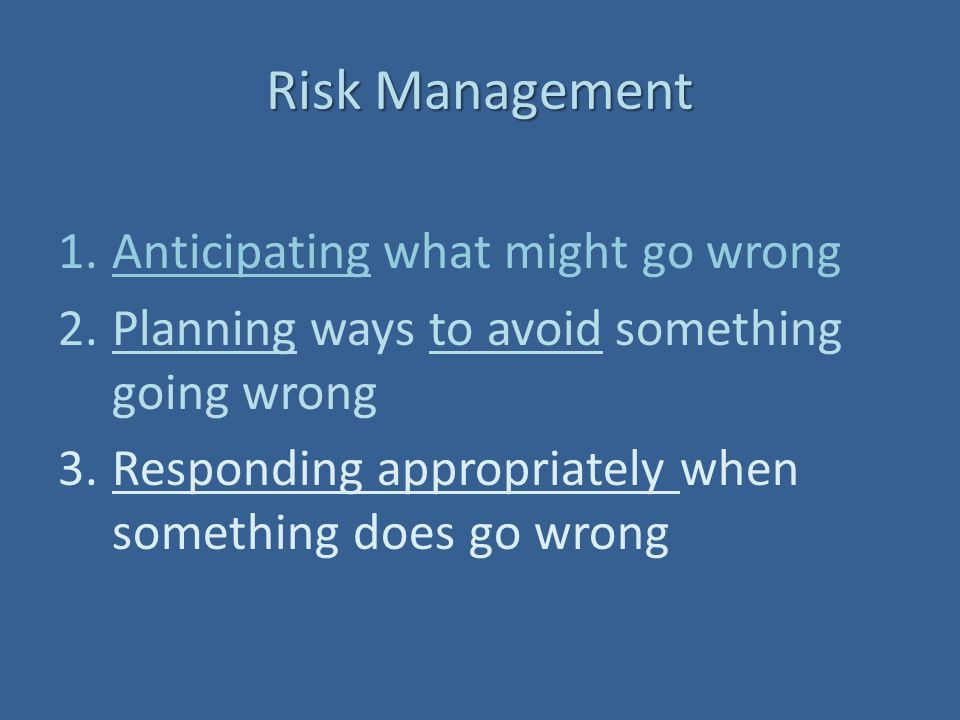 Risk Management

1. Anticipating what might go wrong
2. Planning ways to avoid something going wrong
3. Responding appropriately when something does go wrong